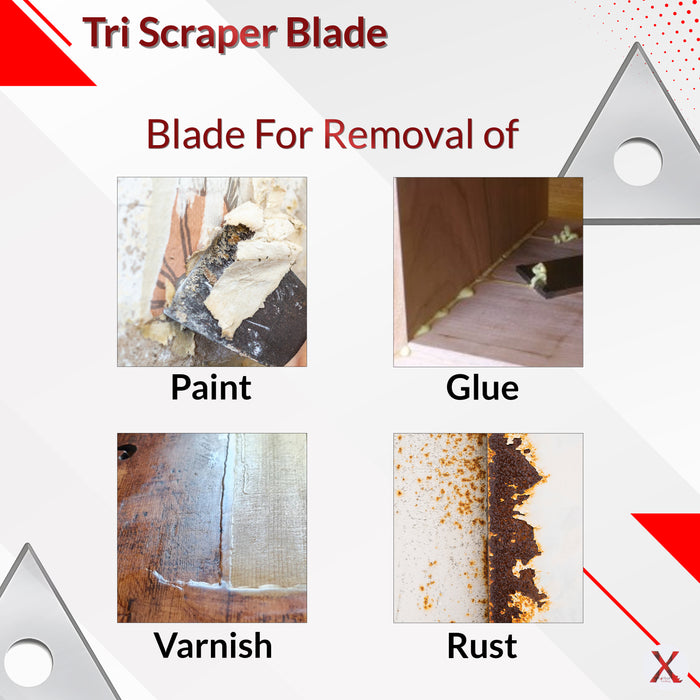 Tri Scraper Blade

Blade For Removal of

Paint

Glue

Varnish

Rust

X